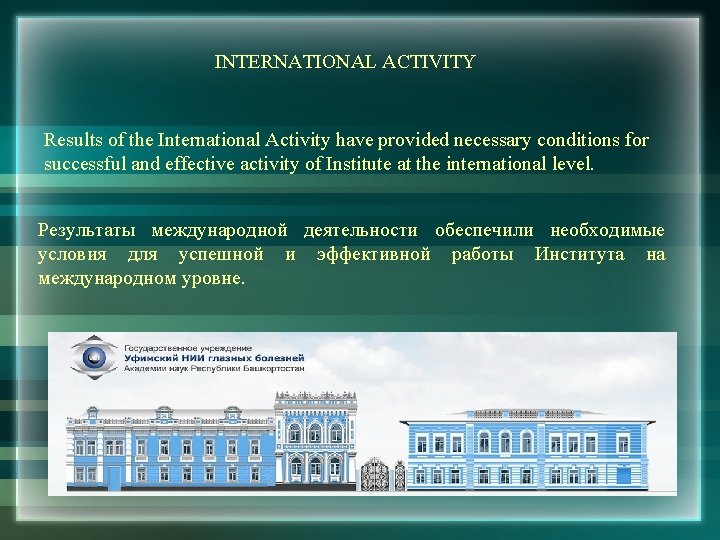 INTERNATIONAL ACTIVITY

Results of the International Activity have provided necessary conditions for successful and effective activity of Institute at the international level.

Результаты международной деятельности обеспечили необходимые условия для успешной и эффективной работы Института на международном уровне.

Государственное учреждение
Уфимский НИИ глазных болезней
Академии наук Республики Башкортостан